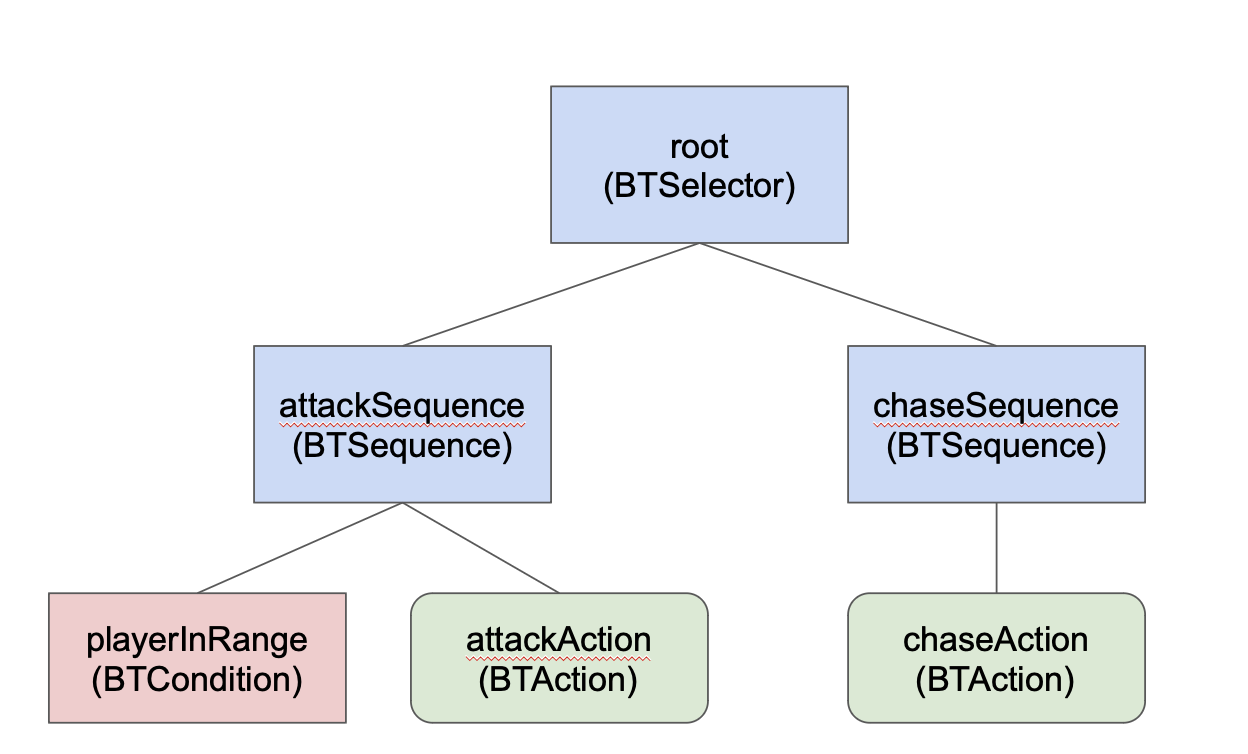 root
(BTSelector)

attackSequence
(BTSequence)

chaseSequence
(BTSequence)

playerInRange
(BTCondition)

attackAction
(BTAction)

chaseAction
(BTAction)